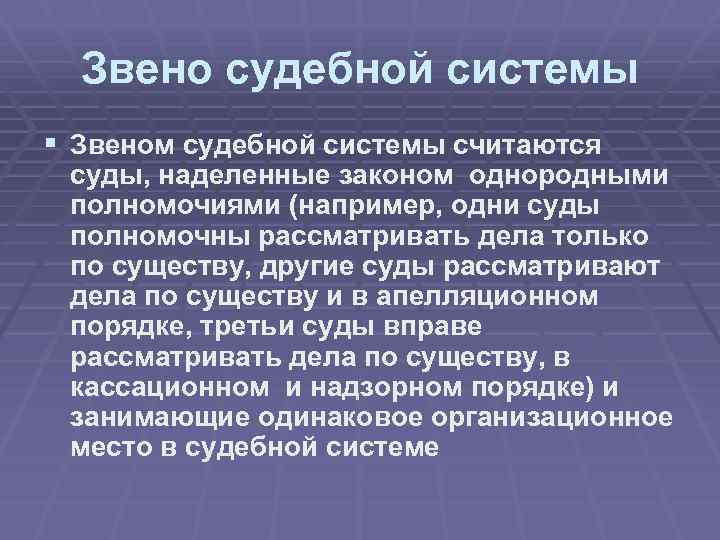 Звено судебной системы

Звеном судебной системы считаются суды, наделенные законом однородными полномочиями (например, одни суды полномочны рассматривать дела только по существу, другие суды рассматривают дела по существу и в апелляционном порядке, третьи суды вправе рассматривать дела по существу, в кассационном и надзорном порядке) и занимающие одинаковое организационное место в судебной системе